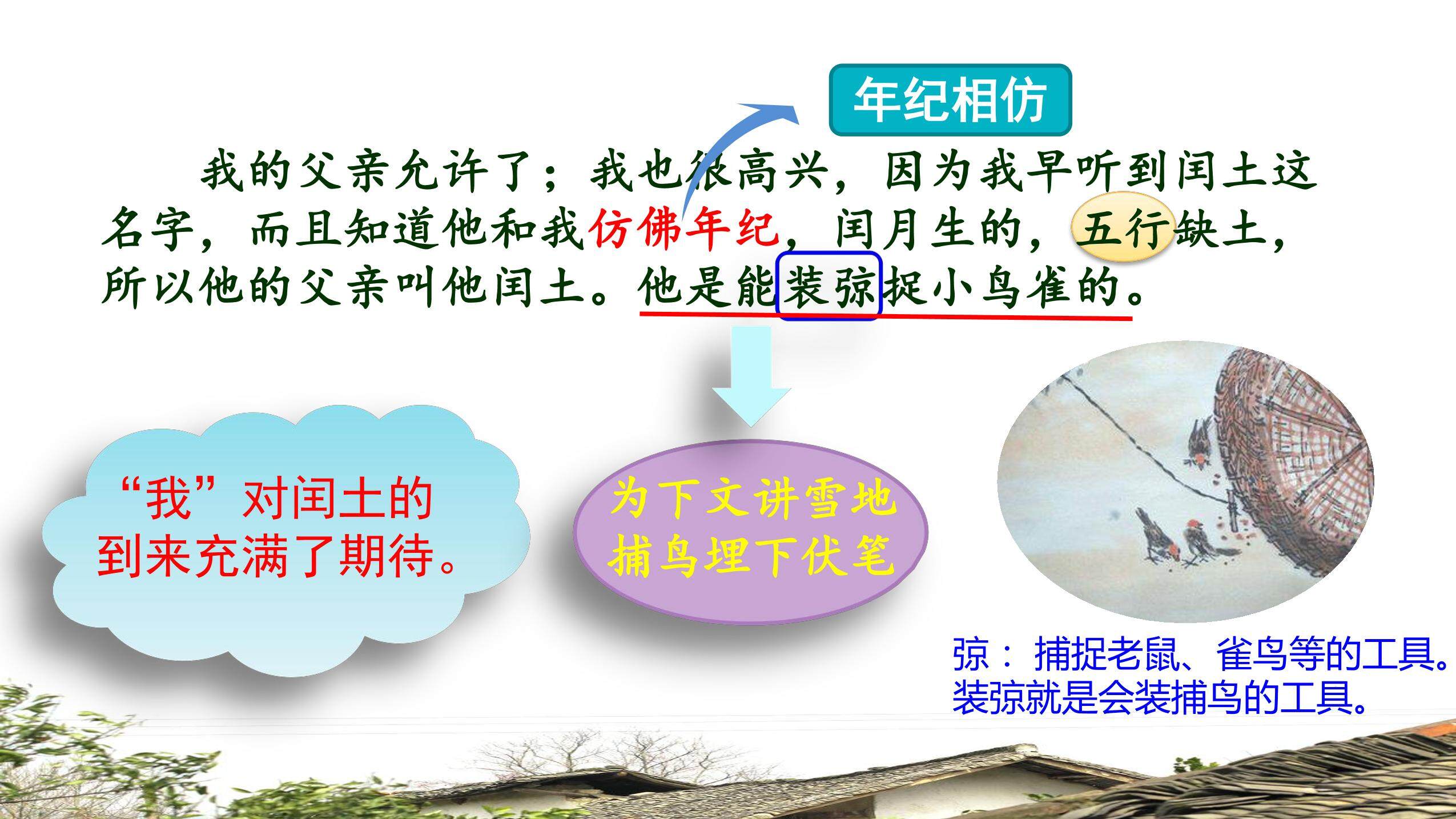 年纪相仿

我的父亲允许了；我也很高兴，因为我早听到闰土这名字，而且知道他和我仿佛年纪，闰月生的，五行缺土，所以他的父亲叫他闰土。他是能装弶捉小鸟雀的。

“我”对闰土的到来充满了期待。

为下文讲雪地捕鸟埋下伏笔

弶：捕捉老鼠、雀鸟等的工具。装弶就是会装捕鸟的工具。